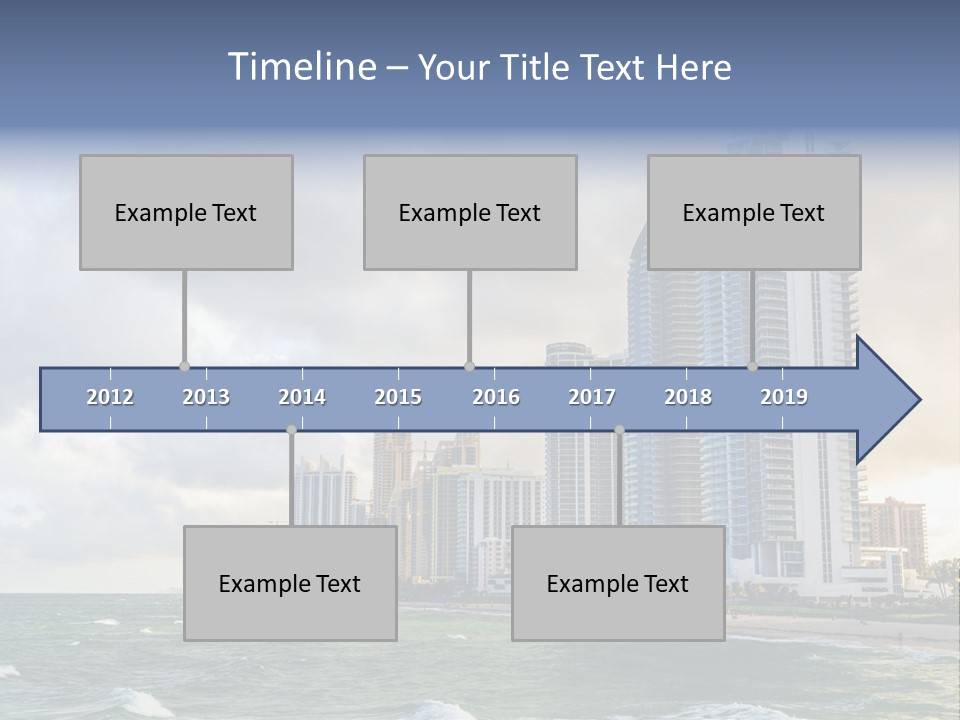 Timeline – Your Title Text Here

Example Text

Example Text

Example Text

2012 2013 2014 2015 2016 2017 2018 2019

Example Text

Example Text